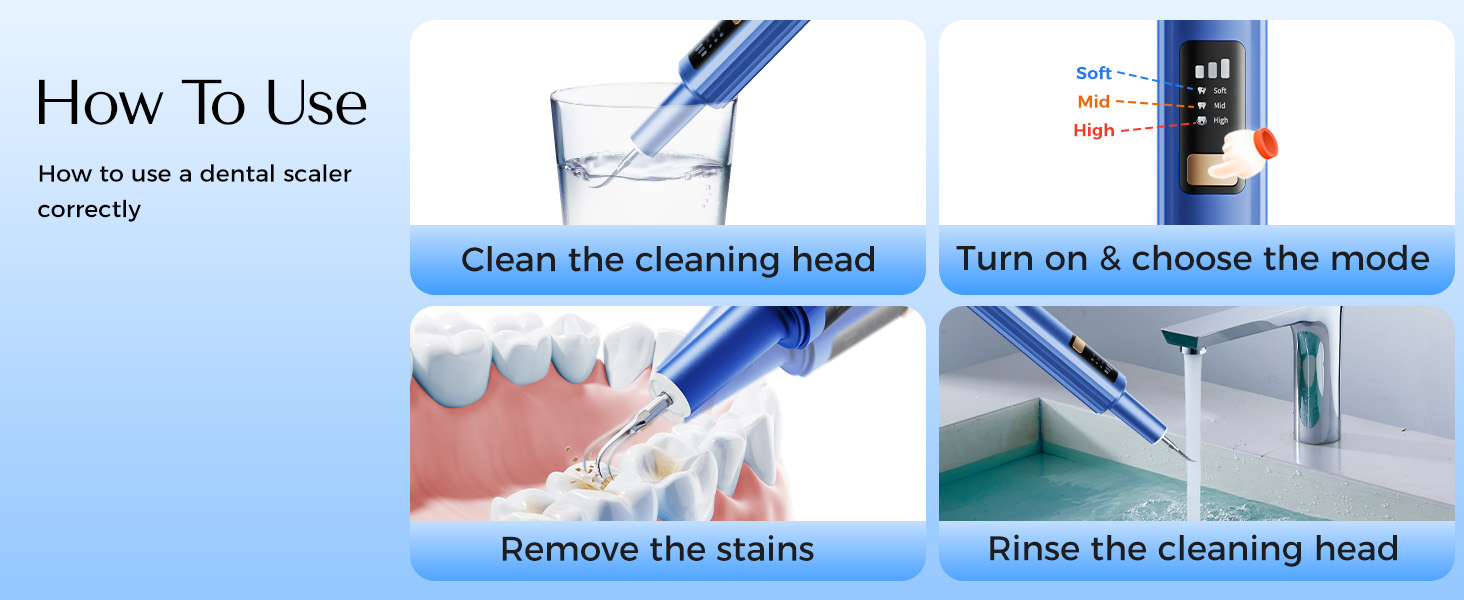 How To Use

How to use a dental scaler correctly

Clean the cleaning head

Soft
Mid
High

Soft
Mid
High

Turn on & choose the mode

Remove the stains

Rinse the cleaning head